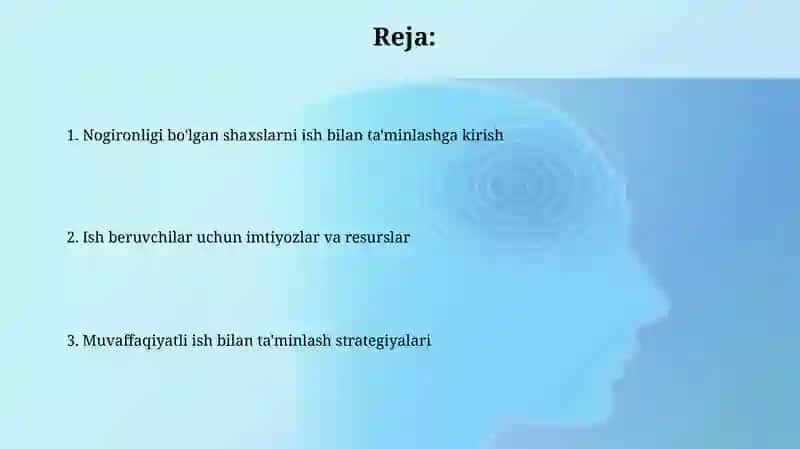 Reja:

1. Nogironligi bo'lgan shaxslarni ish bilan ta'minlashga kirish

2. Ish beruvchilar uchun imtiyozlar va resurslar

3. Muvaffaqiyatli ish bilan ta'minlash strategiyalari